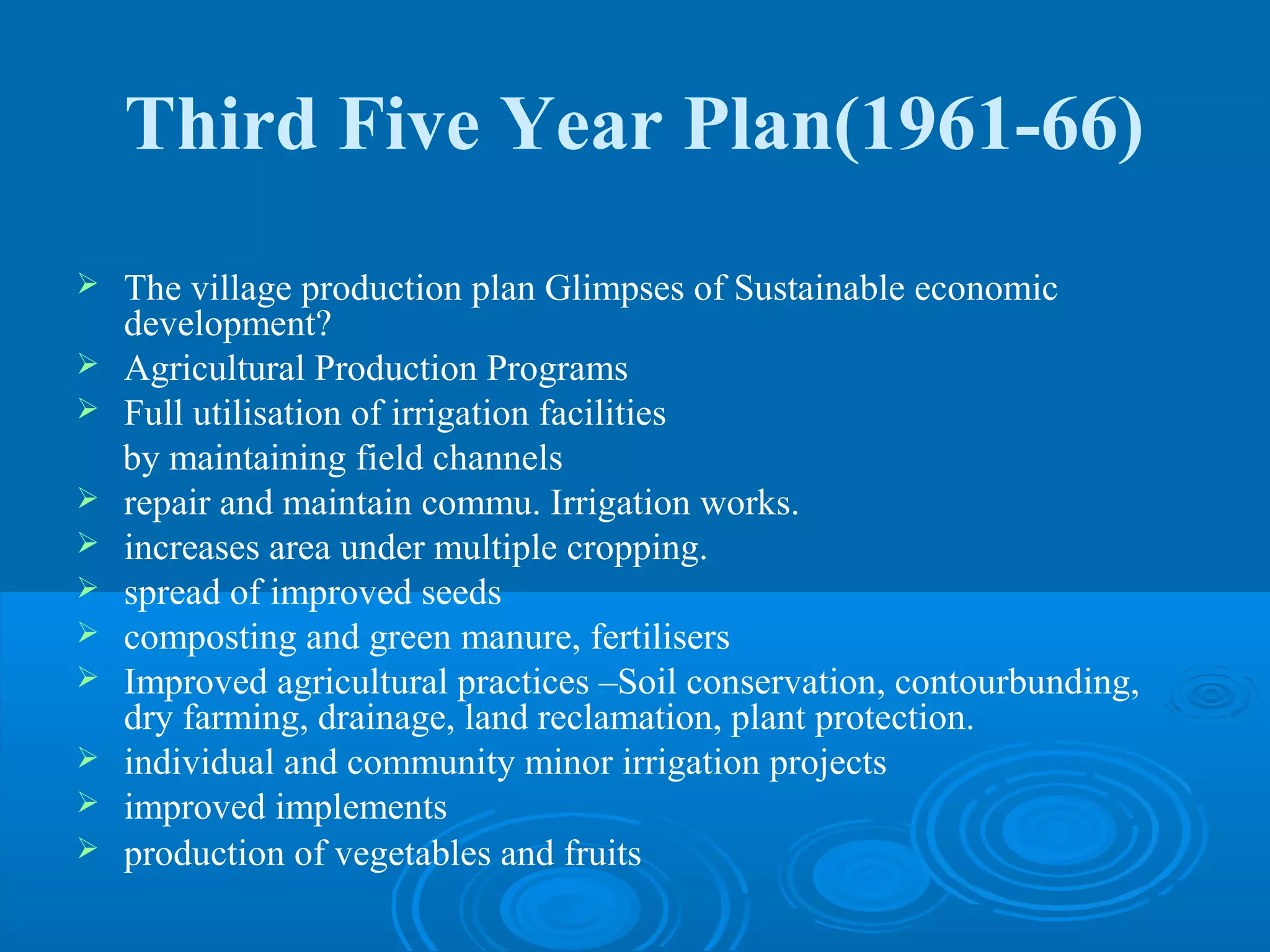 Third Five Year Plan(1961-66)

➢ The village production plan Glimpses of Sustainable economic development?
➢ Agricultural Production Programs
➢ Full utilisation of irrigation facilities
by maintaining field channels
➢ repair and maintain commu. Irrigation works.
➢ increases area under multiple cropping.
➢ spread of improved seeds
➢ composting and green manure, fertilisers
➢ Improved agricultural practices –Soil conservation, contourbunding, dry farming, drainage, land reclamation, plant protection.
➢ individual and community minor irrigation projects
➢ improved implements
➢ production of vegetables and fruits